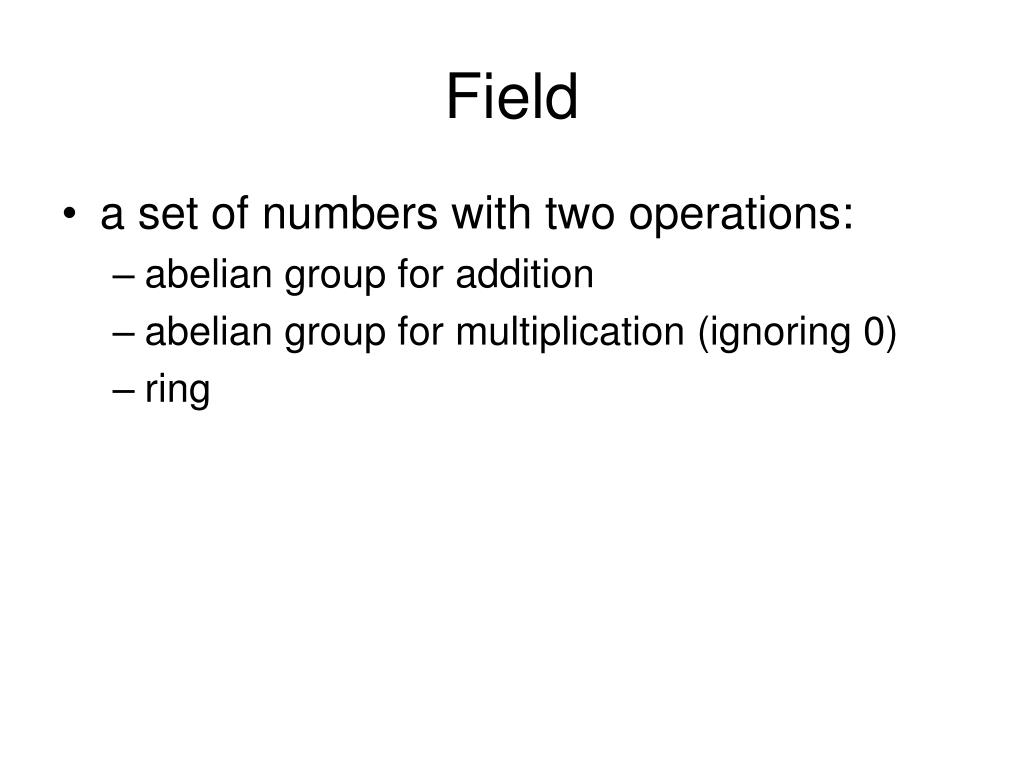 Field

• a set of numbers with two operations:
– abelian group for addition
– abelian group for multiplication (ignoring 0)
– ring